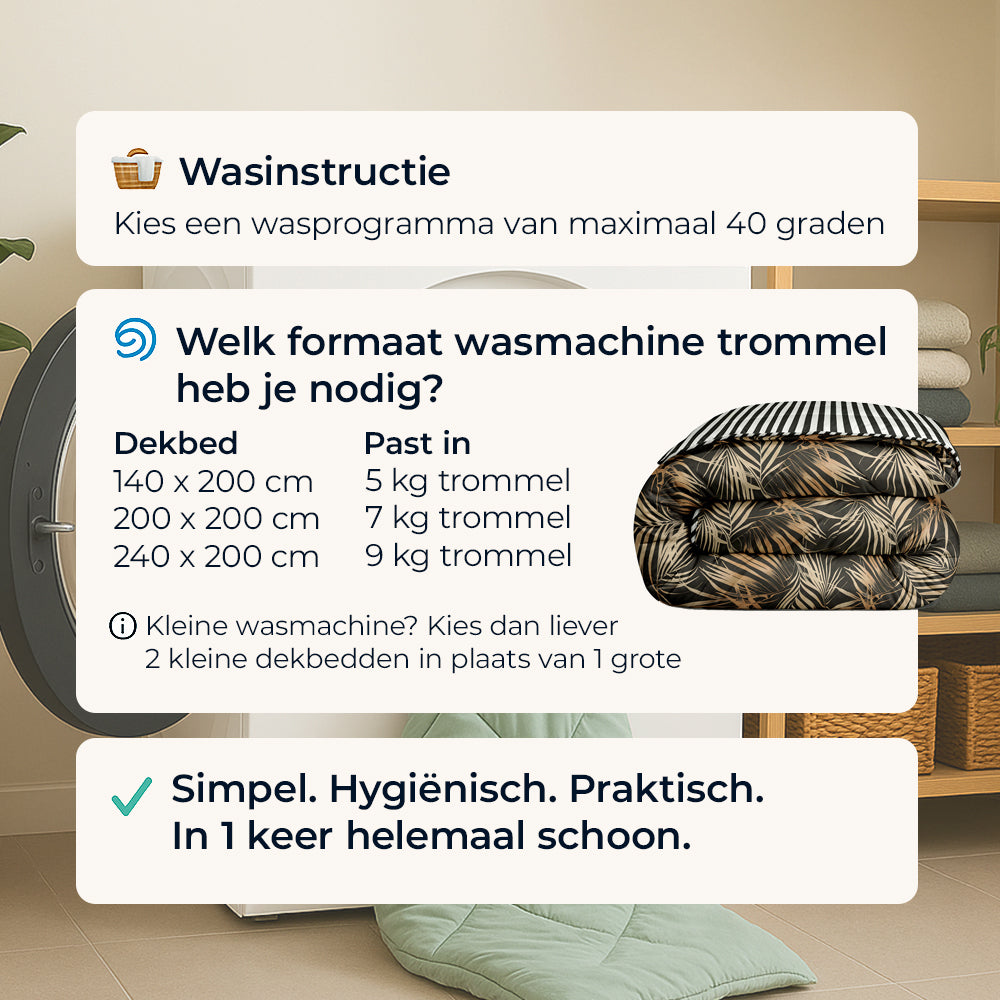 Wasinstructie

Kies een wasprogramma van maximaal 40 graden

Welk formaat wasmachine trommel heb je nodig?

| Dekbed | Past in |
|---|---|
| 140 x 200 cm | 5 kg trommel |
| 200 x 200 cm | 7 kg trommel |
| 240 x 200 cm | 9 kg trommel |

Kleine wasmachine? Kies dan liever 2 kleine dekbedden in plaats van 1 grote

Simpel. Hygiënisch. Praktisch.
In 1 keer helemaal schoon.